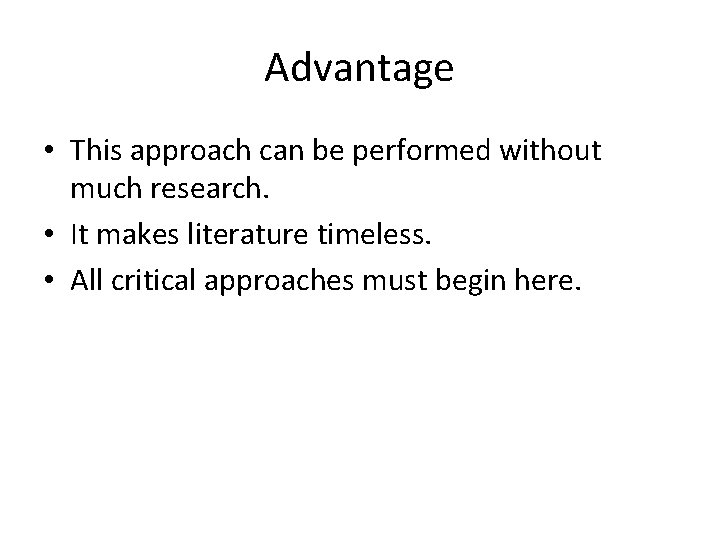 Advantage

• This approach can be performed without much research.
• It makes literature timeless.
• All critical approaches must begin here.